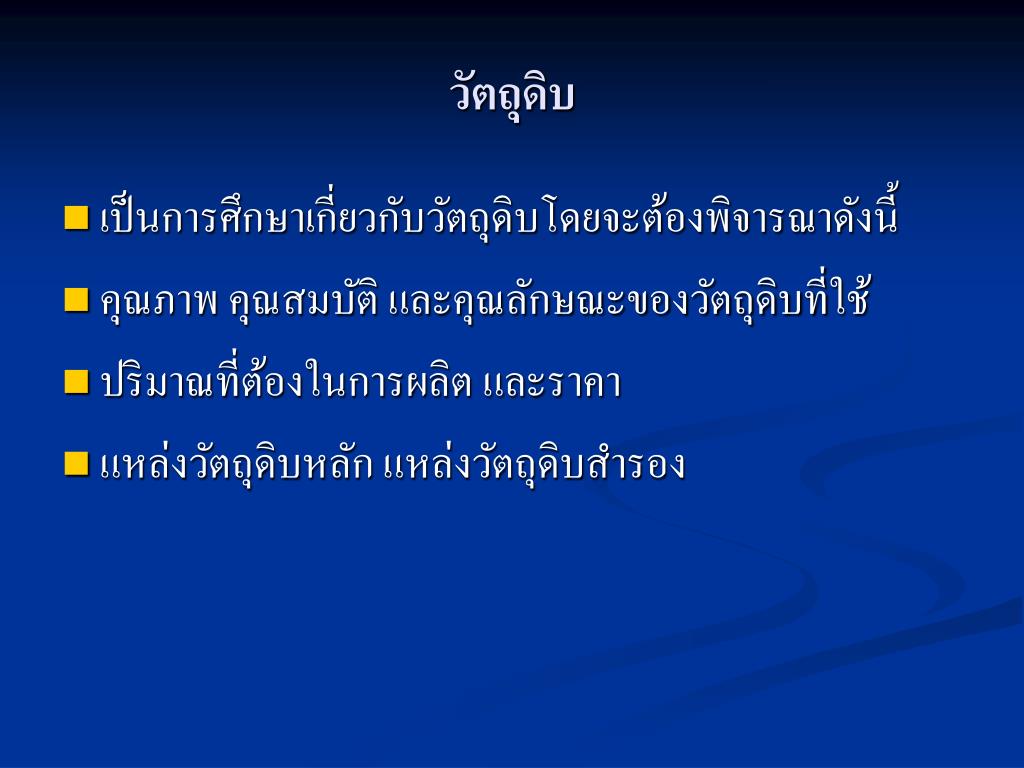 วัตถุดิบ

■ เป็นการศึกษาเกี่ยวกับวัตถุดิบ โดยจะต้องพิจารณาดังนี้

■ คุณภาพ คุณสมบัติ และคุณลักษณะของวัตถุดิบที่ใช้

■ ปริมาณที่ต้องในการผลิต และราคา

■ แหล่งวัตถุดิบหลัก แหล่งวัตถุดิบสำรอง